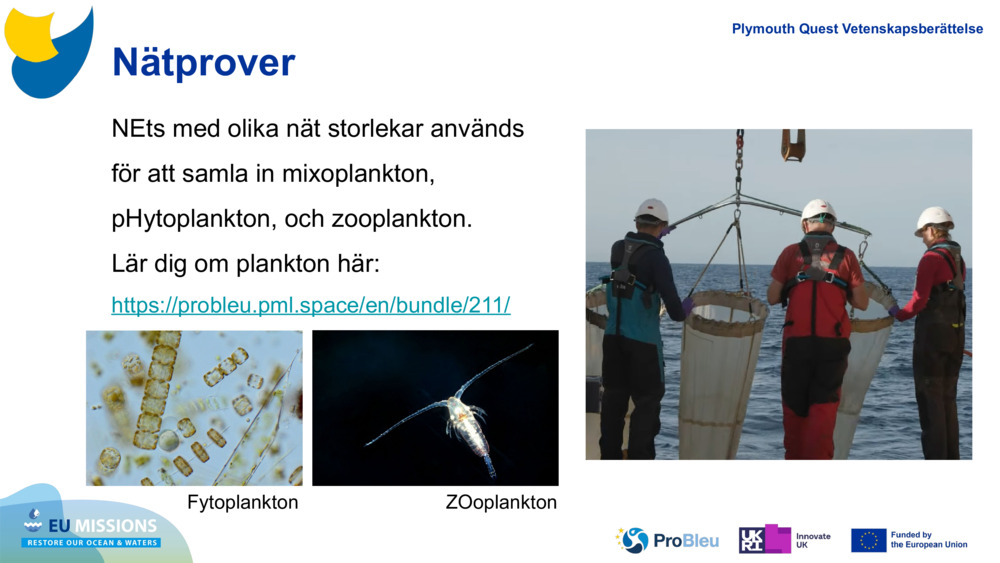 Plymouth Quest Vetenskapsberättelse

Nätprover

NEts med olika nät storlekar används för att samla in mixoplankton, pHytoplankton, och zooplankton.

Lär dig om plankton här:

https://probleu.pml.space/en/bundle/211/

Fytoplankton

ZOoplankton

EU MISSIONS
RESTORE OUR OCEAN & WATERS

ProBleu

UKRI Innovate UK

Funded by the European Union